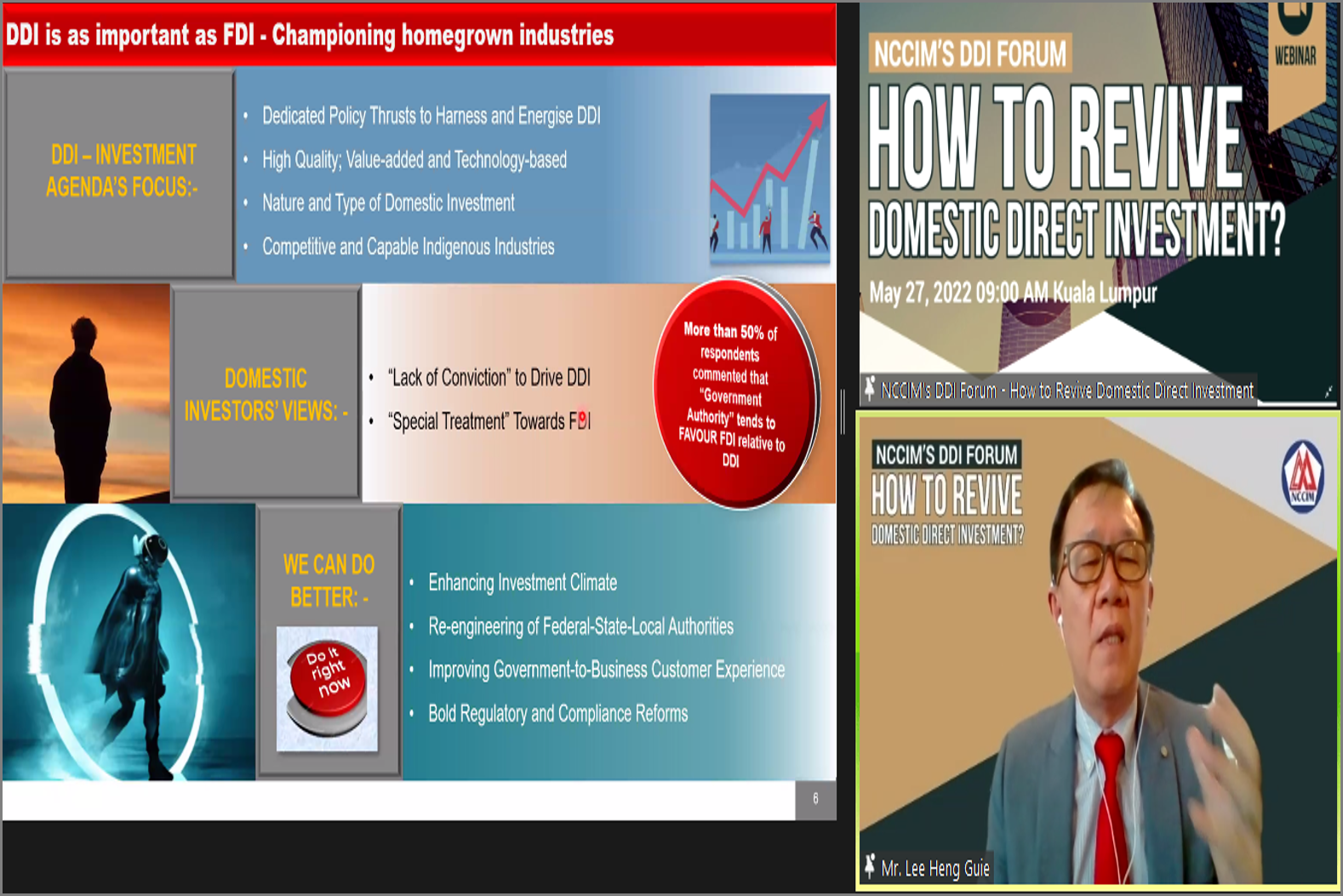 DDI is as important as FDI - Championing homegrown industries

DDI – INVESTMENT AGENDA'S FOCUS:-

• Dedicated Policy Thrusts to Harness and Energise DDI
• High Quality; Value-added and Technology-based
• Nature and Type of Domestic Investment
• Competitive and Capable Indigenous Industries

DOMESTIC INVESTORS' VIEWS: -

• "Lack of Conviction" to Drive DDI
• "Special Treatment" Towards FDI

More than 50% of respondents commented that "Government Authority" tends to FAVOUR FDI relative to DDI

WE CAN DO BETTER: -

Do it right now

• Enhancing Investment Climate
• Re-engineering of Federal-State-Local Authorities
• Improving Government-to-Business Customer Experience
• Bold Regulatory and Compliance Reforms

6

NCCIM'S DDI FORUM
WEBINAR
HOW TO REVIVE
DOMESTIC DIRECT INVESTMENT?
May 27, 2022 09:00 AM Kuala Lumpur

NCCIM's DDI Forum - How to Revive Domestic Direct Investment

NCCIM'S DDI FORUM
HOW TO REVIVE
DOMESTIC DIRECT INVESTMENT?
NCCIM

Mr. Lee Heng Guie